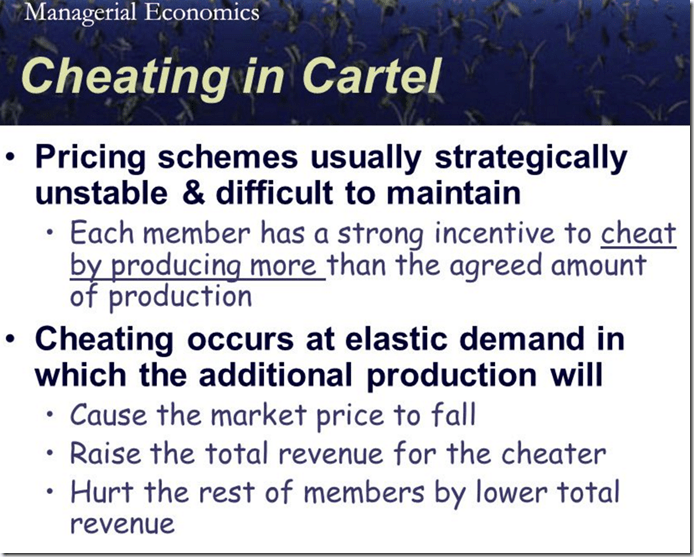 Managerial Economics

Cheating in Cartel

• Pricing schemes usually strategically unstable & difficult to maintain
  • Each member has a strong incentive to cheat by producing more than the agreed amount of production
• Cheating occurs at elastic demand in which the additional production will
  • Cause the market price to fall
  • Raise the total revenue for the cheater
  • Hurt the rest of members by lower total revenue